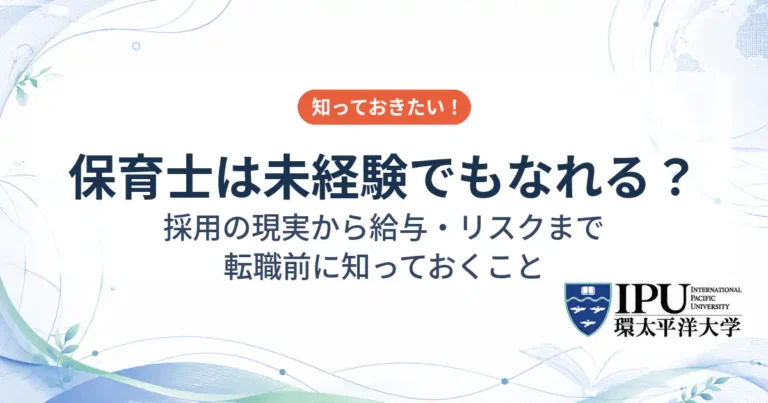 知っておきたい！

保育士は未経験でもなれる？

採用の現実から給与・リスクまで
転職前に知っておくこと

IPU INTERNATIONAL PACIFIC UNIVERSITY
環太平洋大学